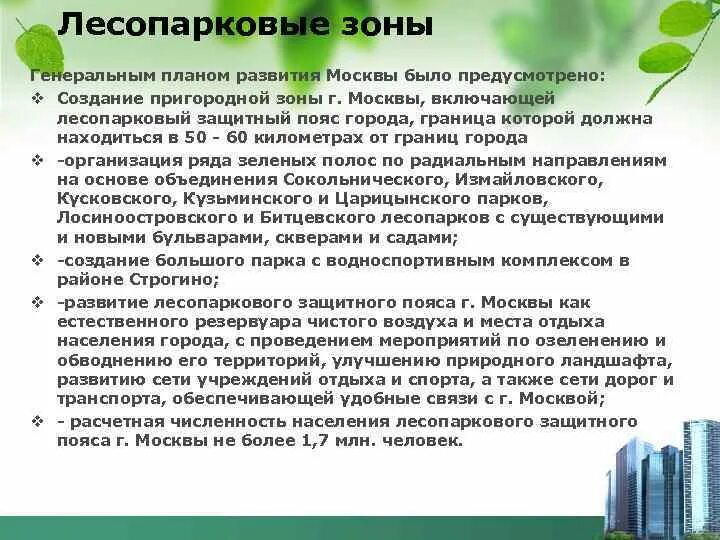 Лесопарковые зоны

Генеральным планом развития Москвы было предусмотрено:

❖ Создание пригородной зоны г. Москвы, включающей лесопарковый защитный пояс города, граница которой должна находиться в 50 - 60 километрах от границ города

❖ -организация ряда зеленых полос по радиальным направлениям на основе объединения Сокольнического, Измайловского, Кусковского, Кузьминского и Царицынского парков, Лосиноостровского и Битцевского лесопарков с существующими и новыми бульварами, скверами и садами;

❖ -создание большого парка с водноспортивным комплексом в районе Строгино;

❖ -развитие лесопаркового защитного пояса г. Москвы как естественного резервуара чистого воздуха и места отдыха населения города, с проведением мероприятий по озеленению и обводнению его территорий, улучшению природного ландшафта, развитию сети учреждений отдыха и спорта, а также сети дорог и транспорта, обеспечивающей удобные связи с г. Москвой;

❖ - расчетная численность населения лесопаркового защитного пояса г. Москвы не более 1,7 млн. человек.